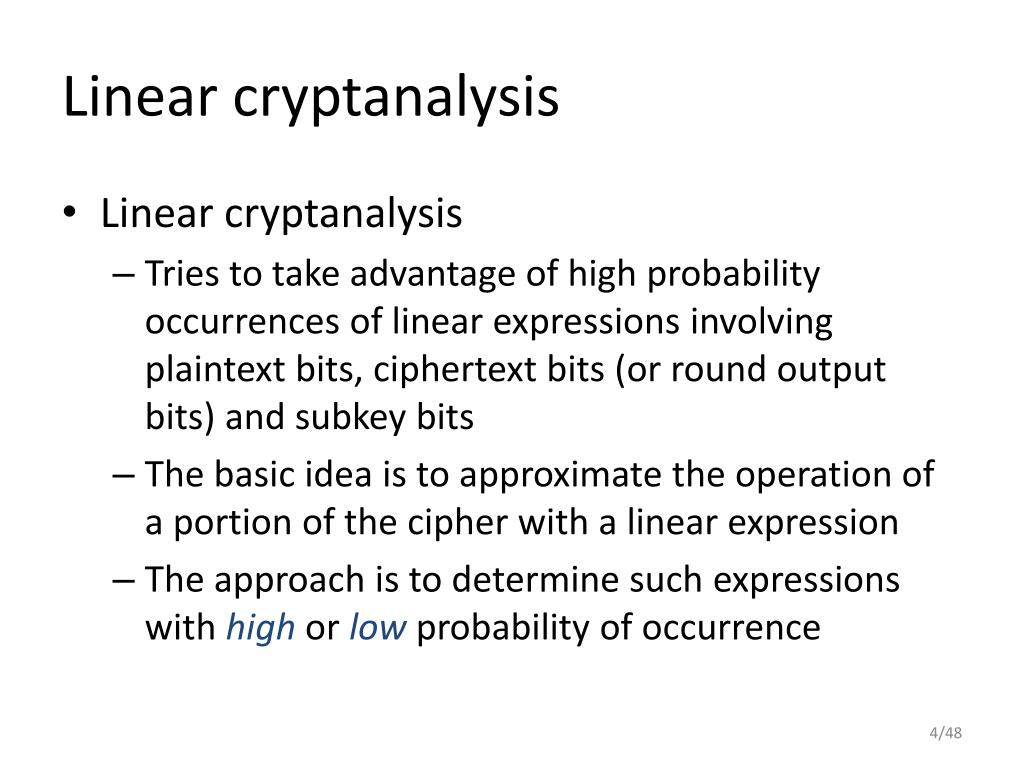 Linear cryptanalysis

• Linear cryptanalysis
 – Tries to take advantage of high probability occurrences of linear expressions involving plaintext bits, ciphertext bits (or round output bits) and subkey bits
 – The basic idea is to approximate the operation of a portion of the cipher with a linear expression
 – The approach is to determine such expressions with high or low probability of occurrence

4/48